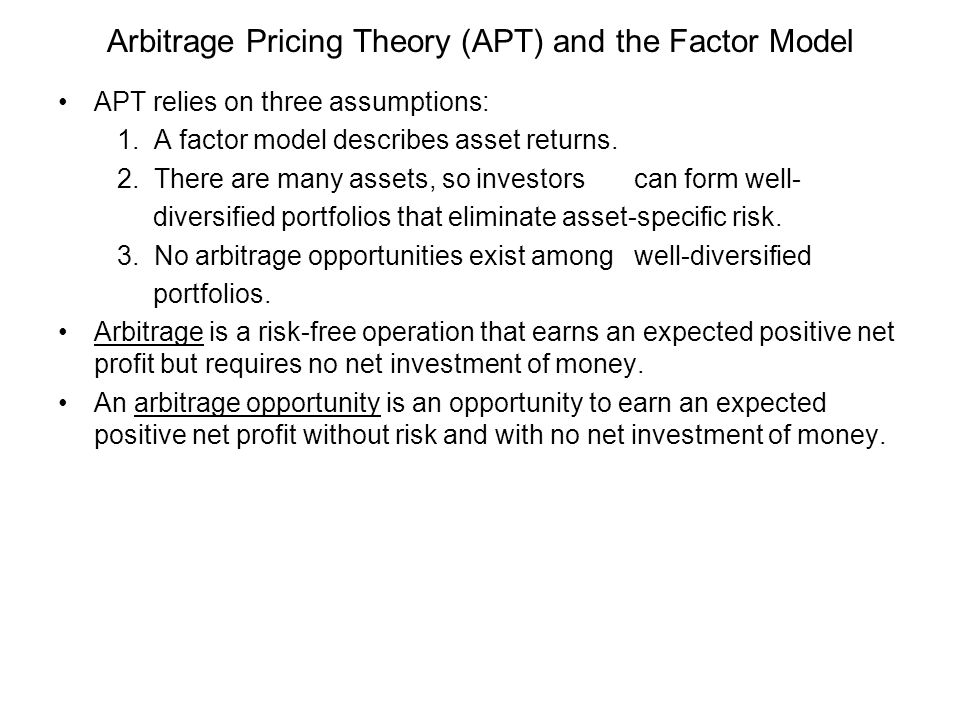 Arbitrage Pricing Theory (APT) and the Factor Model

• APT relies on three assumptions:
1. A factor model describes asset returns.
2. There are many assets, so investors can form well-diversified portfolios that eliminate asset-specific risk.
3. No arbitrage opportunities exist among well-diversified portfolios.

• Arbitrage is a risk-free operation that earns an expected positive net profit but requires no net investment of money.

• An arbitrage opportunity is an opportunity to earn an expected positive net profit without risk and with no net investment of money.